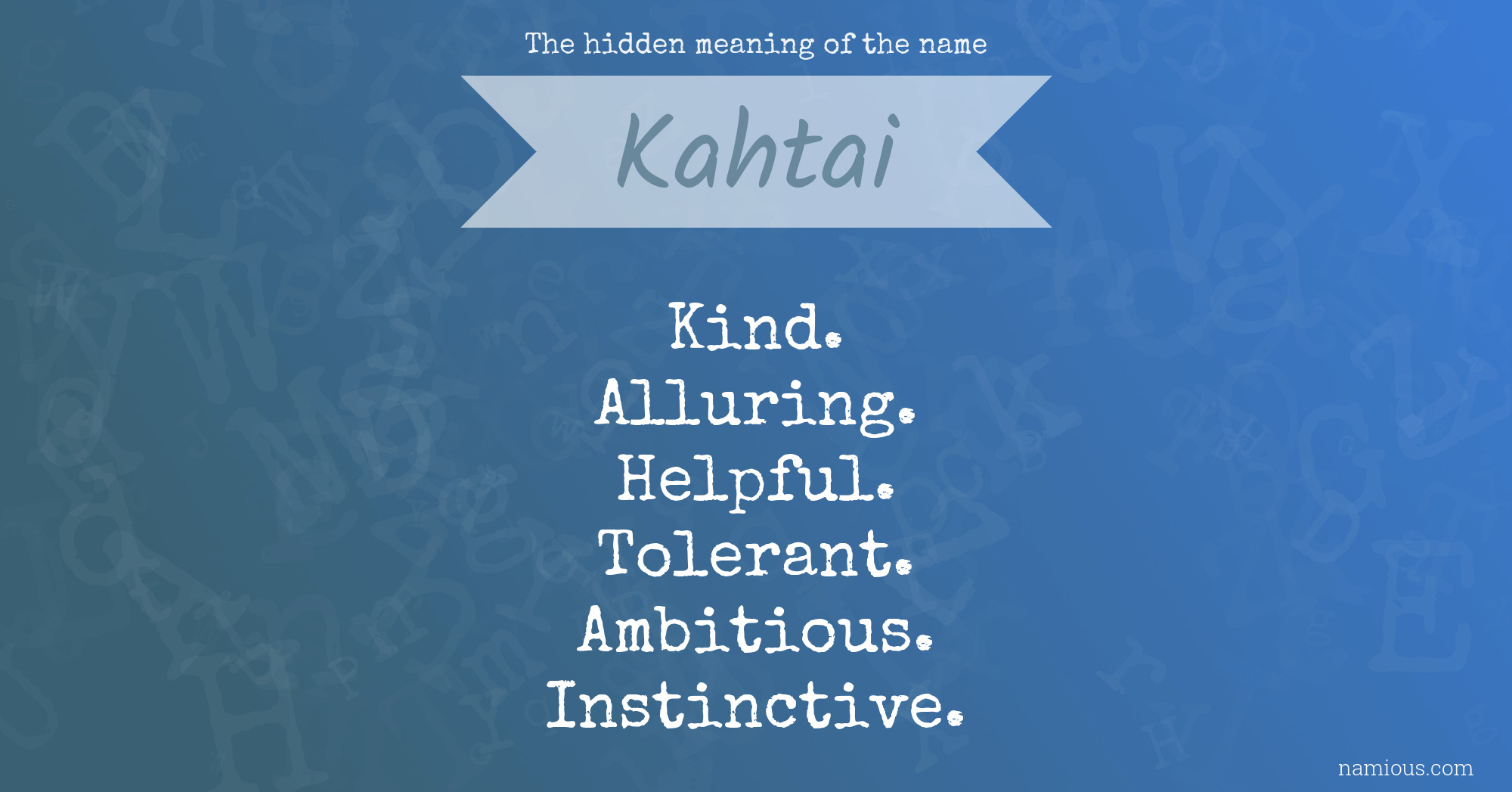 The hidden meaning of the name

Kahtai

Kind.
Alluring.
Helpful.
Tolerant.
Ambitious.
Instinctive.

namious.com